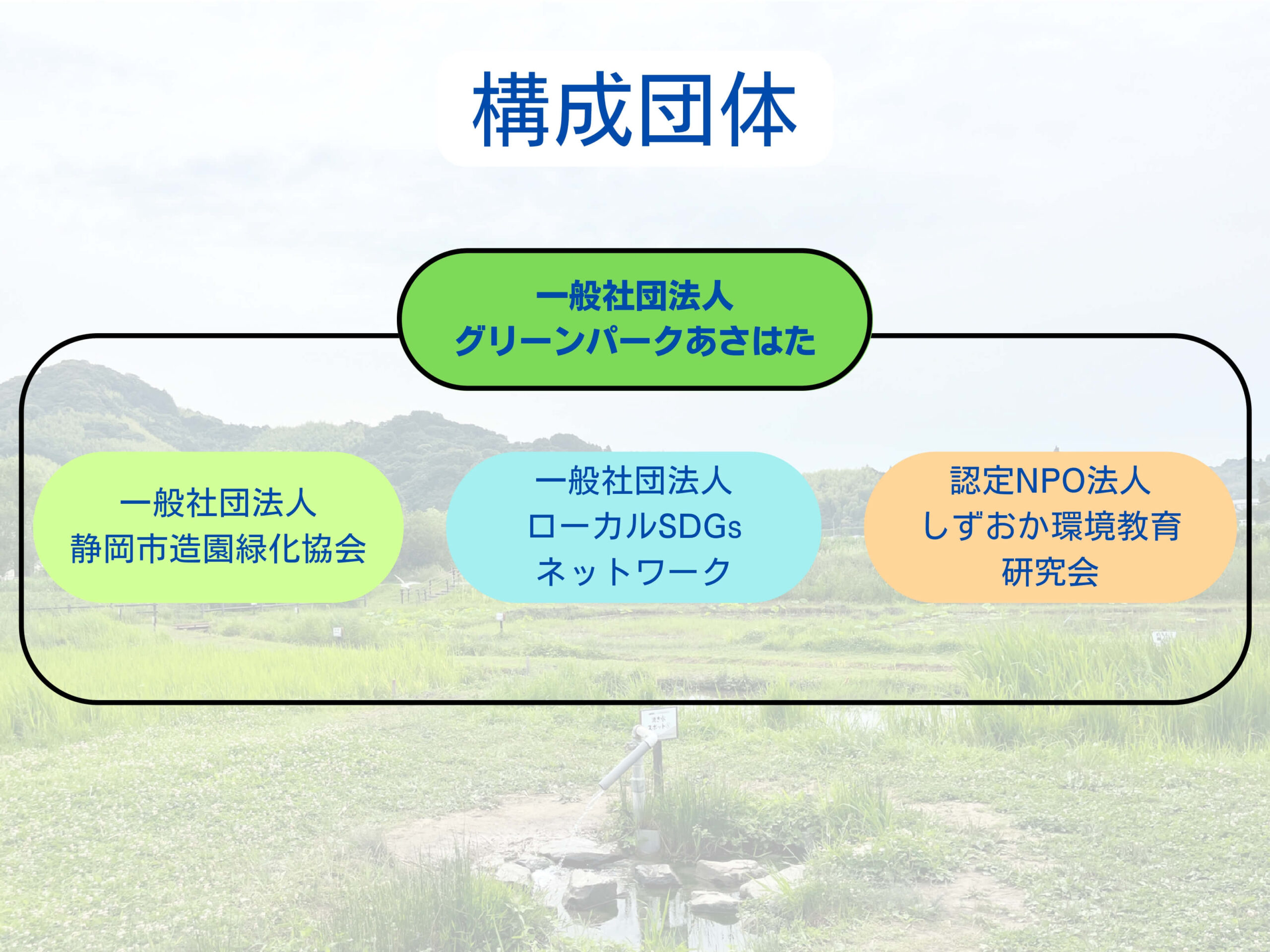 構成団体

一般社団法人
グリーンパークあさはた

一般社団法人
静岡市造園緑化協会

一般社団法人
ローカルSDGs
ネットワーク

認定NPO法人
しずおか環境教育
研究会